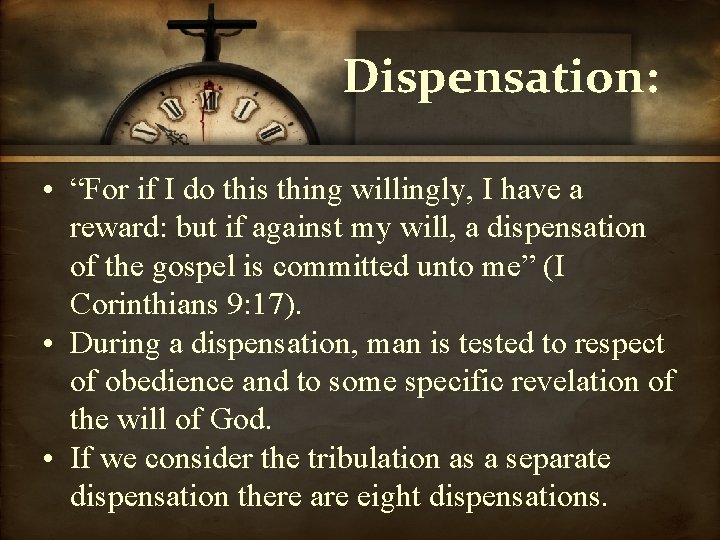 Dispensation:

• “For if I do this thing willingly, I have a reward: but if against my will, a dispensation of the gospel is committed unto me” (I Corinthians 9:17).
• During a dispensation, man is tested to respect of obedience and to some specific revelation of the will of God.
• If we consider the tribulation as a separate dispensation there are eight dispensations.